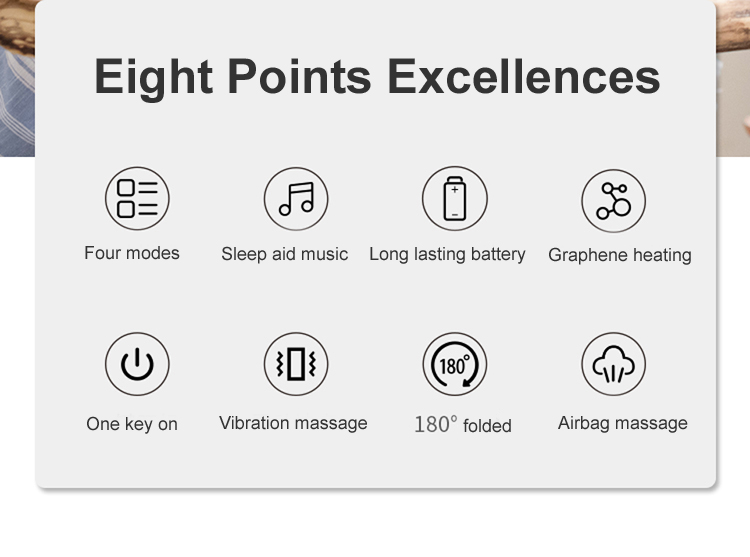 Eight Points Excellences

Four modes

Sleep aid music

Long lasting battery

Graphene heating

One key on

Vibration massage

180° 180° folded

Airbag massage